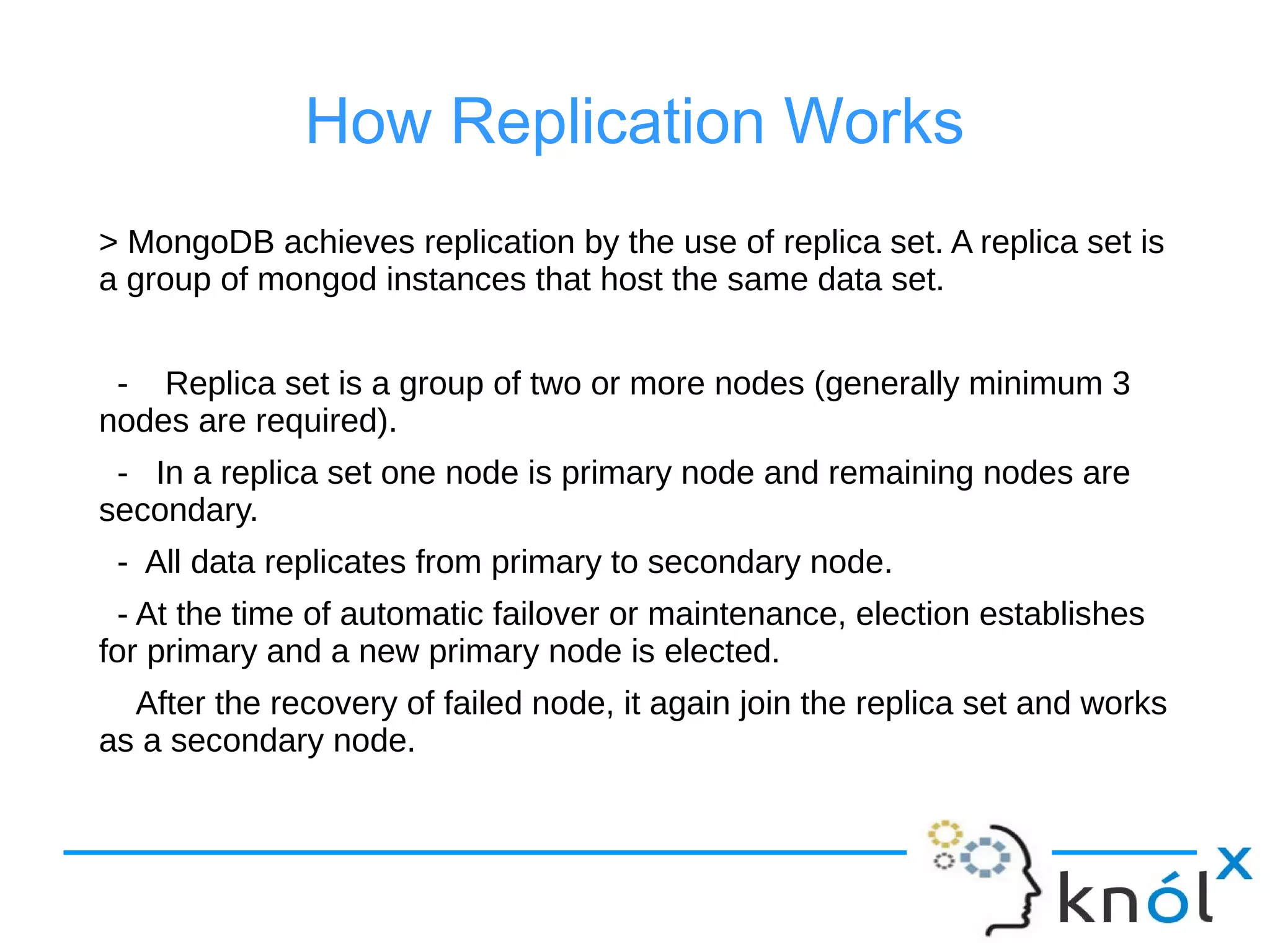 How Replication Works

> MongoDB achieves replication by the use of replica set. A replica set is a group of mongod instances that host the same data set.

- Replica set is a group of two or more nodes (generally minimum 3 nodes are required).

- In a replica set one node is primary node and remaining nodes are secondary.

- All data replicates from primary to secondary node.

- At the time of automatic failover or maintenance, election establishes for primary and a new primary node is elected.

After the recovery of failed node, it again join the replica set and works as a secondary node.

knólx